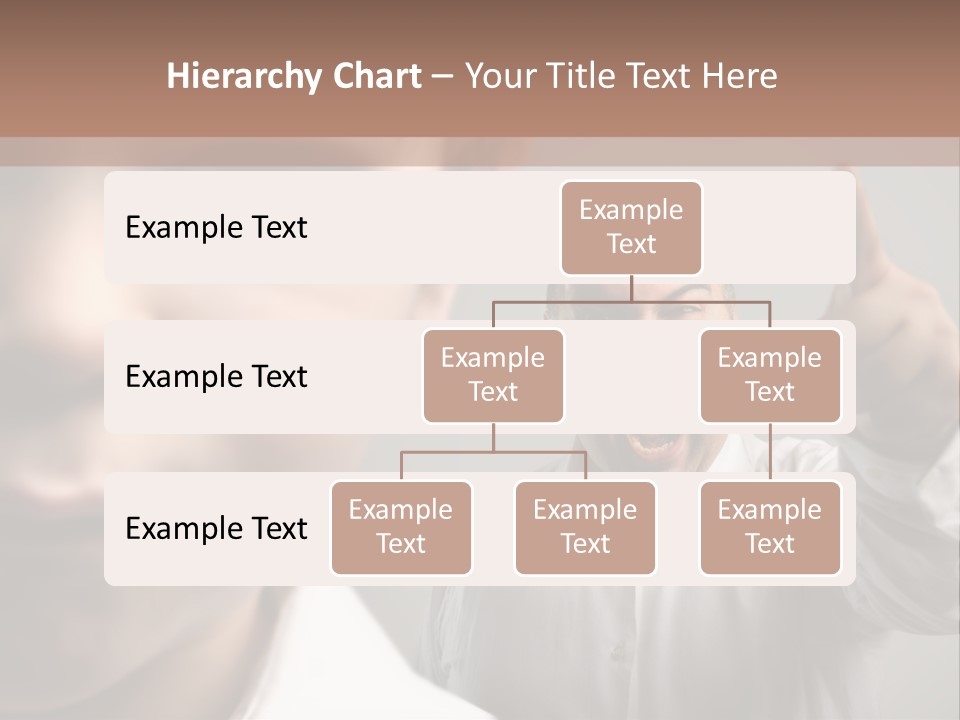 Hierarchy Chart – Your Title Text Here

Example Text

Example Text

Example Text

Example Text

Example Text

Example Text

Example Text

Example Text

Example Text